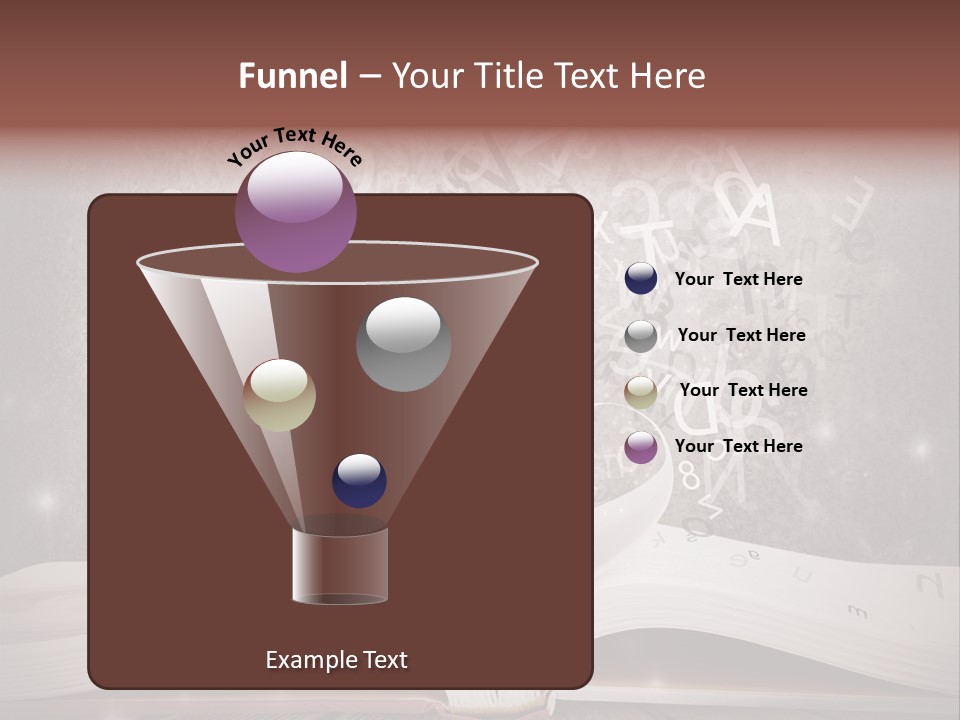 Funnel – Your Title Text Here

Your Text Here

Your Text Here

Your Text Here

Your Text Here

Your Text Here

Example Text